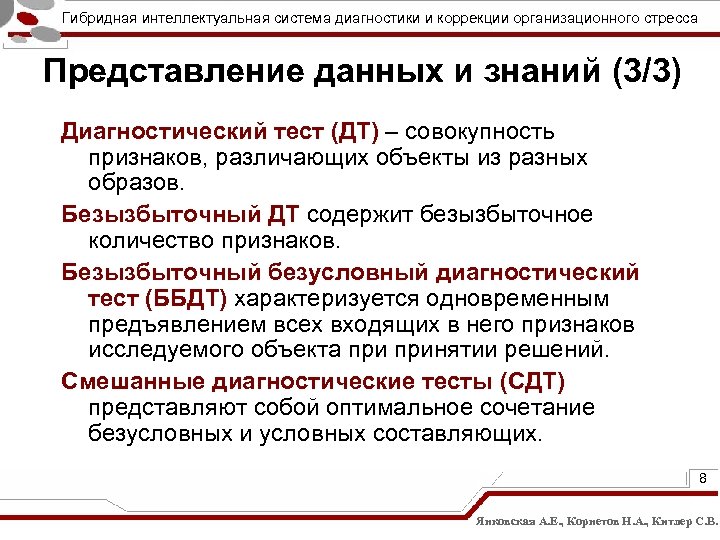 Гибридная интеллектуальная система диагностики и коррекции организационного стресса

Представление данных и знаний (3/3)

Диагностический тест (ДТ) – совокупность признаков, различающих объекты из разных образов.

Безызбыточный ДТ содержит безызбыточное количество признаков.

Безызбыточный безусловный диагностический тест (ББДТ) характеризуется одновременным предъявлением всех входящих в него признаков исследуемого объекта при принятии решений.

Смешанные диагностические тесты (СДТ) представляют собой оптимальное сочетание безусловных и условных составляющих.

8

Янковская А.Е., Корнетов Н.А., Китлер С.В.